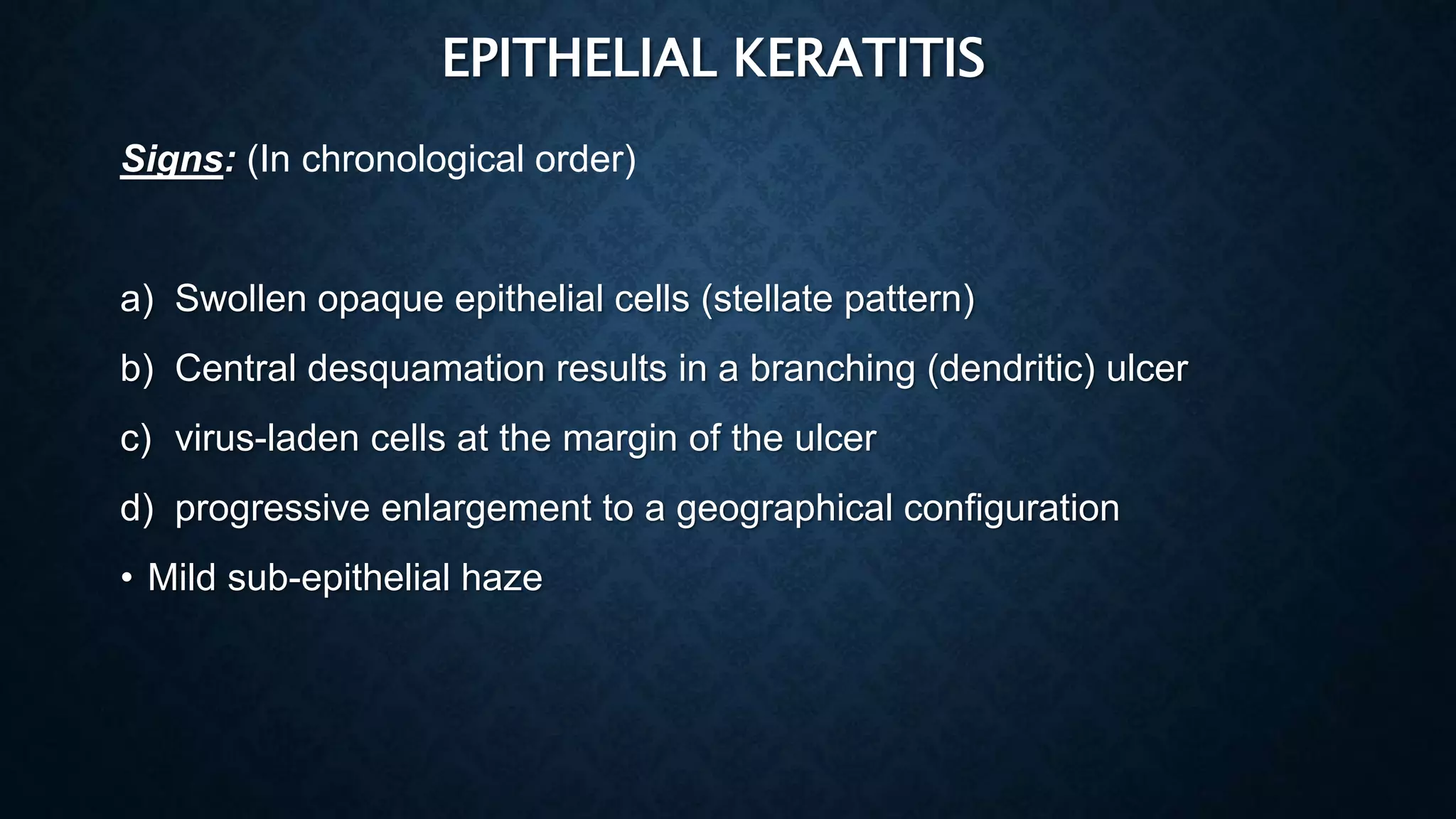 EPITHELIAL KERATITIS

Signs: (In chronological order)

a) Swollen opaque epithelial cells (stellate pattern)

b) Central desquamation results in a branching (dendritic) ulcer

c) virus-laden cells at the margin of the ulcer

d) progressive enlargement to a geographical configuration

• Mild sub-epithelial haze